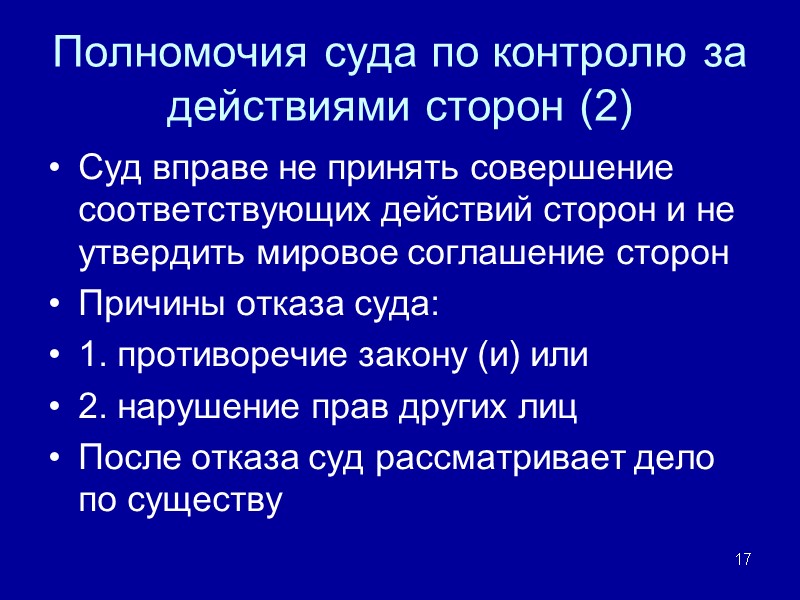 Полномочия суда по контролю за действиями сторон (2)

• Суд вправе не принять совершение соответствующих действий сторон и не утвердить мировое соглашение сторон
• Причины отказа суда:
• 1. противоречие закону (и) или
• 2. нарушение прав других лиц
• После отказа суд рассматривает дело по существу

17